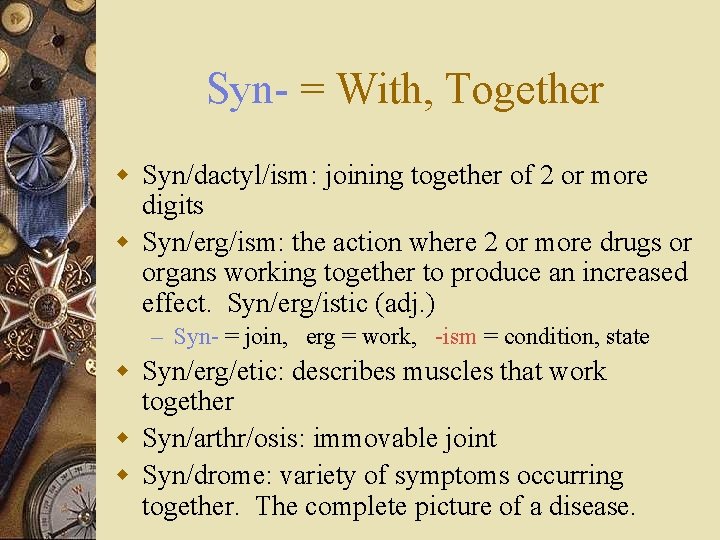 Syn- = With, Together

Syn/dactyl/ism: joining together of 2 or more digits

Syn/erg/ism: the action where 2 or more drugs or organs working together to produce an increased effect. Syn/erg/istic (adj.)

– Syn- = join, erg = work, -ism = condition, state

Syn/erg/etic: describes muscles that work together

Syn/arthr/osis: immovable joint

Syn/drome: variety of symptoms occurring together. The complete picture of a disease.